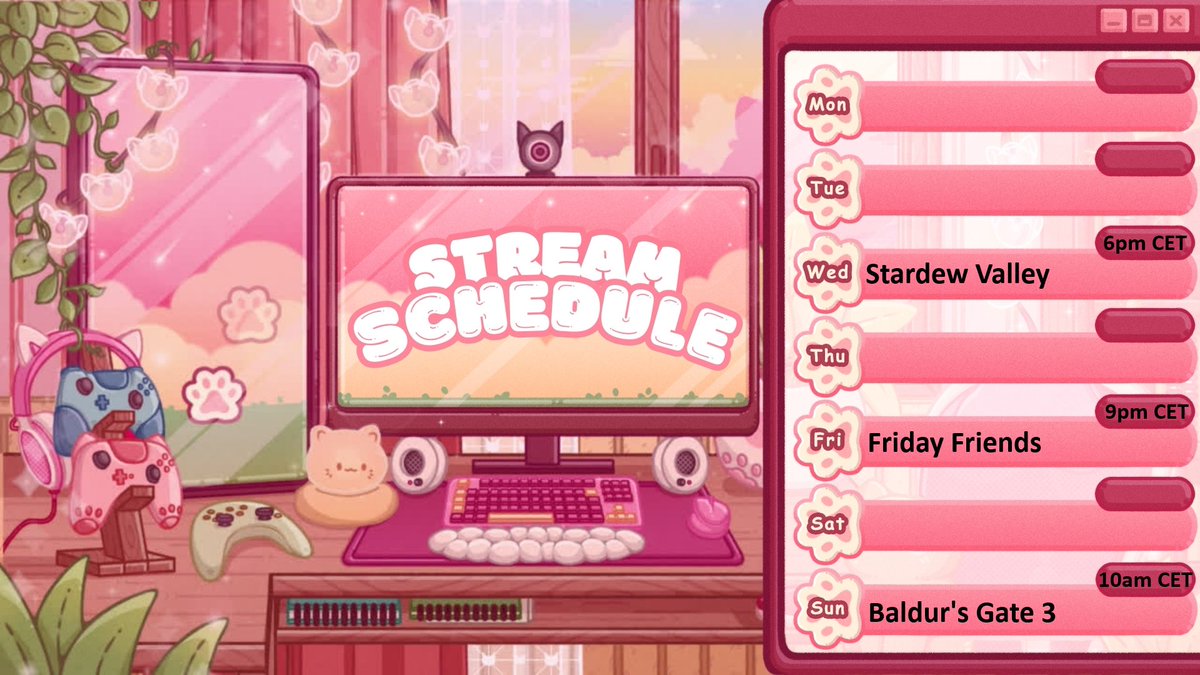 STREAM SCHEDULE

Mon

Tue

6pm CET
Wed Stardew Valley

Thu

9pm CET
Fri Friday Friends

Sat

10am CET
Sun Baldur's Gate 3